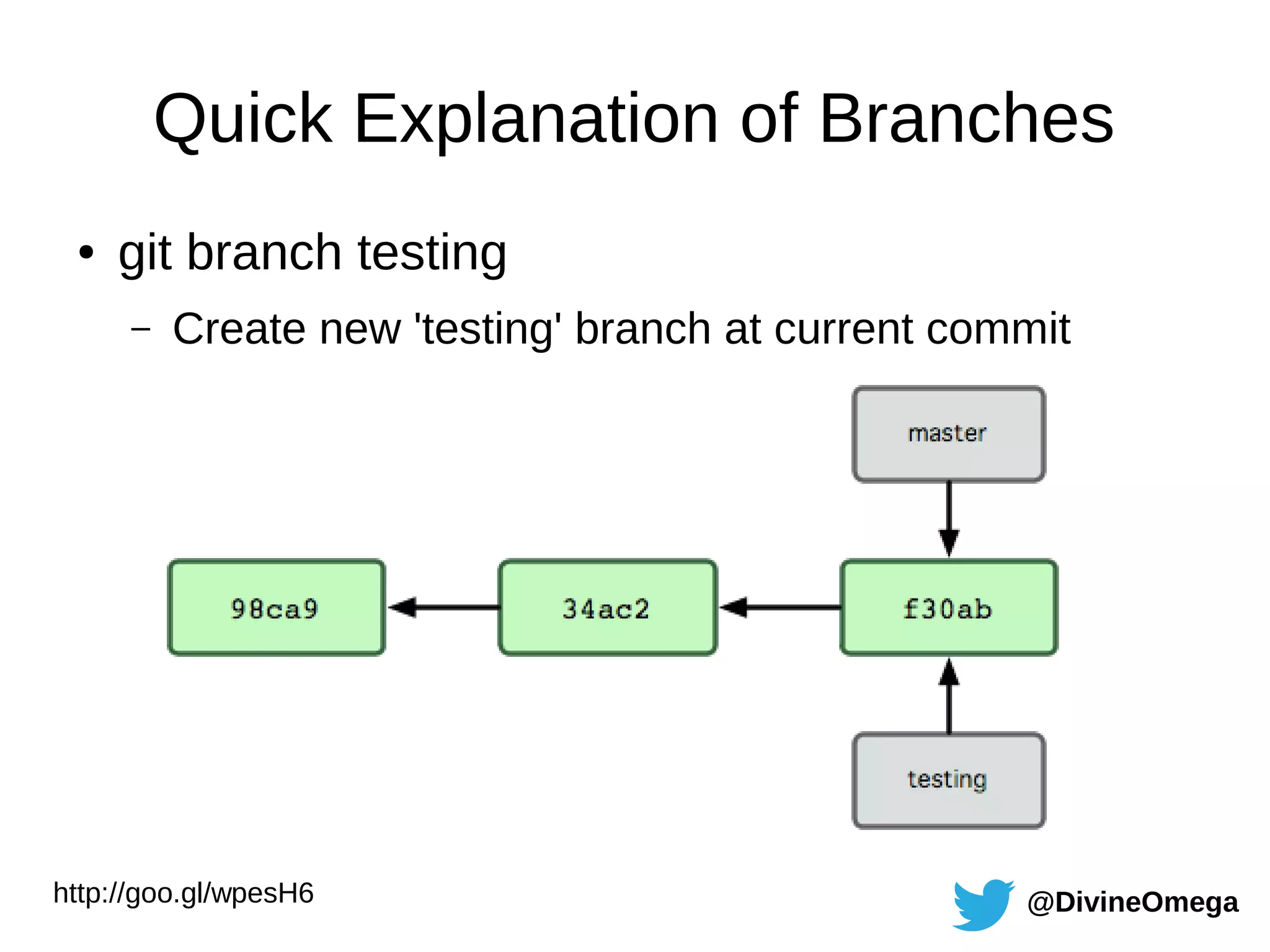 Quick Explanation of Branches

• git branch testing

– Create new 'testing' branch at current commit

master

98ca9

34ac2

f30ab

testing

http://goo.gl/wpesH6

@DivineOmega